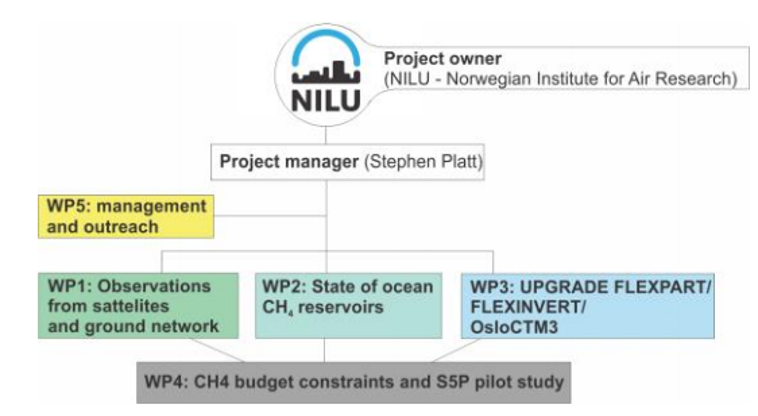 NILU

Project owner
(NILU - Norwegian Institute for Air Research)

Project manager (Stephen Platt)

WP5: management and outreach

WP1: Observations from sattelites and ground network

WP2: State of ocean $CH_4$ reservoirs

WP3: UPGRADE FLEXPART/ FLEXINVERT/ OsloCTM3

WP4: CH4 budget constraints and S5P pilot study